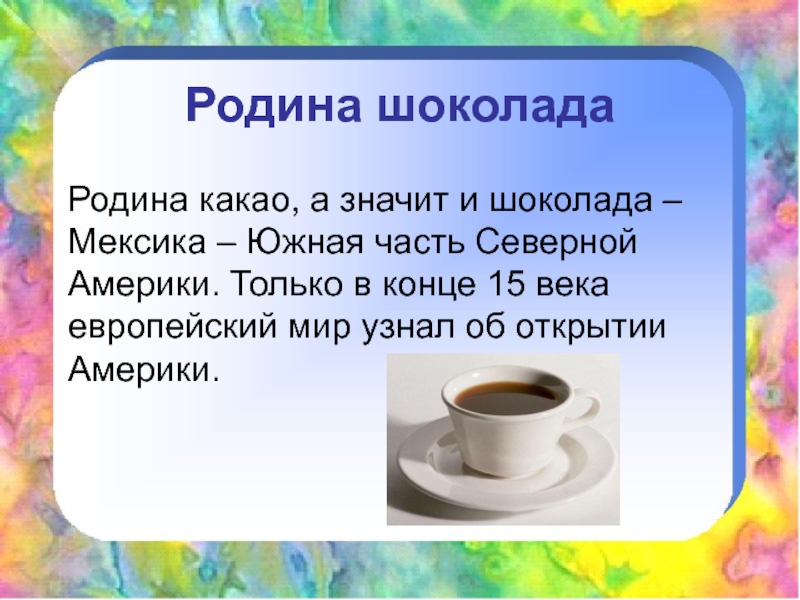 Родина шоколада

Родина какао, а значит и шоколада – Мексика – Южная часть Северной Америки. Только в конце 15 века европейский мир узнал об открытии Америки.